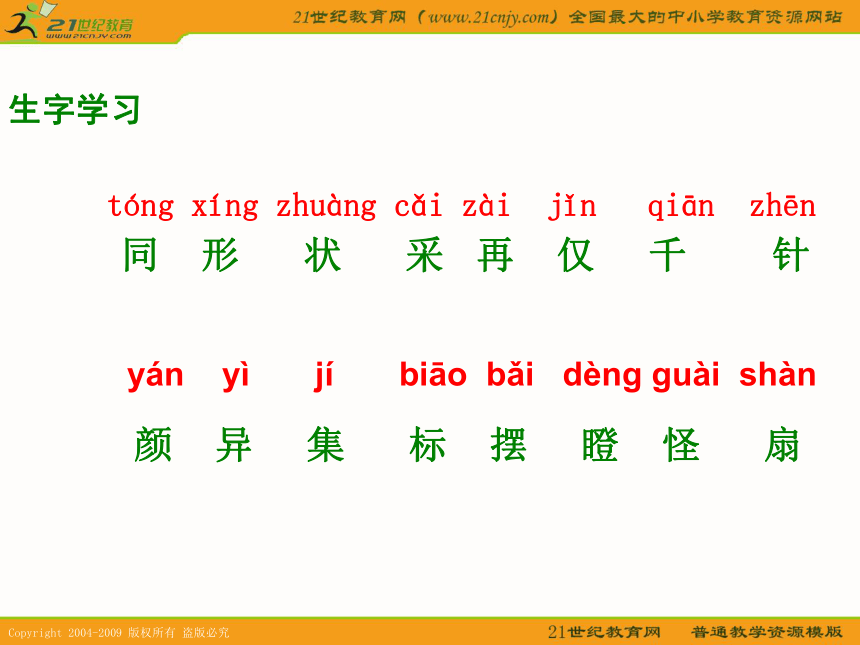 21世纪教育
www.21cnjy.com

21世纪教育网（www.21cnjy.com）全国最大的中小学教育资源网站

生字学习

tóng xíng zhuàng cǎi zài jǐn qiān zhēn
同 形 状 采 再 仅 千 针

yán yì jí biāo bǎi dèng guài shàn
颜 异 集 标 摆 瞪 怪 扇

Copyright 2004-2009 版权所有 盗版必究

21世纪教育网 普通教学资源模版